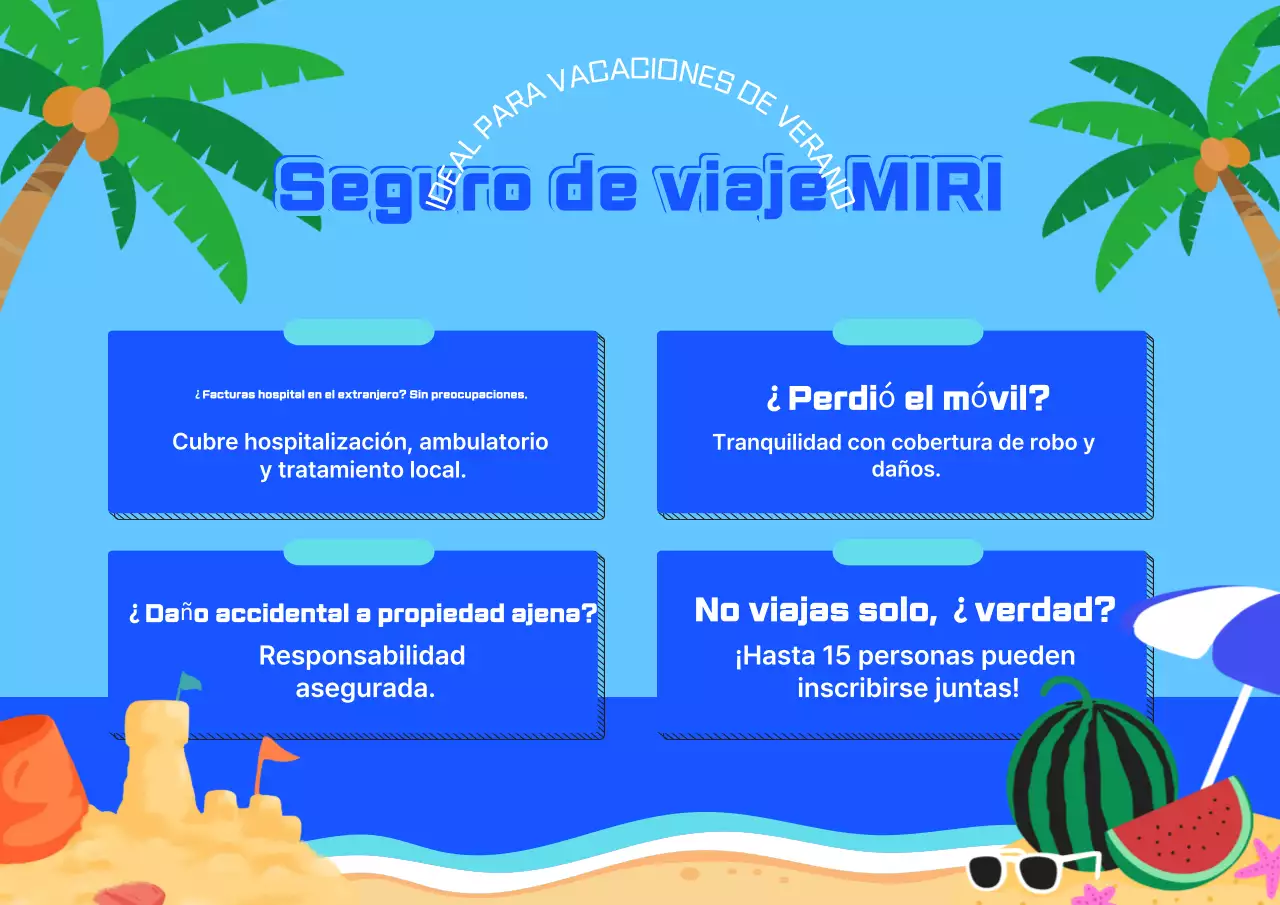 IDEAL PARA VACACIONES DE VERANO

Seguro de viaje MIRI

¿Facturas hospital en el extranjero? Sin preocupaciones.

Cubre hospitalización, ambulatorio y tratamiento local.

¿Perdió el móvil?

Tranquilidad con cobertura de robo y daños.

¿Daño accidental a propiedad ajena?

Responsabilidad asegurada.

No viajas solo, ¿verdad?

¡Hasta 15 personas pueden inscribirse juntas!